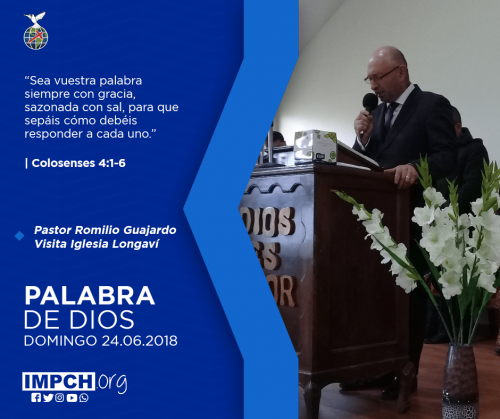 “Sea vuestra palabra siempre con gracia, sazonada con sal, para que sepáis cómo debéis responder a cada uno.”

| Colosenses 4:1-6

Pastor Romilio Guajardo
Visita Iglesia Longaví

PALABRA
DE DIOS
DOMINGO 24.06.2018

IMPCH.org

DIOS
ES
OR